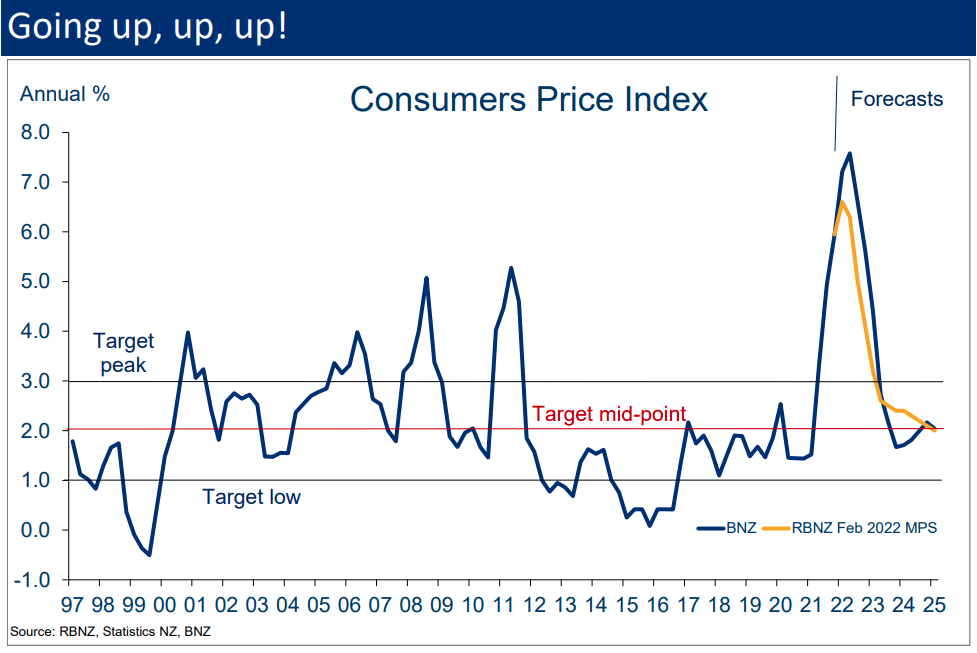 Going up, up, up!

Annual %

Consumers Price Index

Forecasts

8.0
7.0
6.0
5.0
4.0
3.0
2.0
1.0
0.0
-1.0

Target peak

Target mid-point

Target low

BNZ
RBNZ Feb 2022 MPS

97 98 99 00 01 02 03 04 05 06 07 08 09 10 11 12 13 14 15 16 17 18 19 20 21 22 23 24 25

Source: RBNZ, Statistics NZ, BNZ